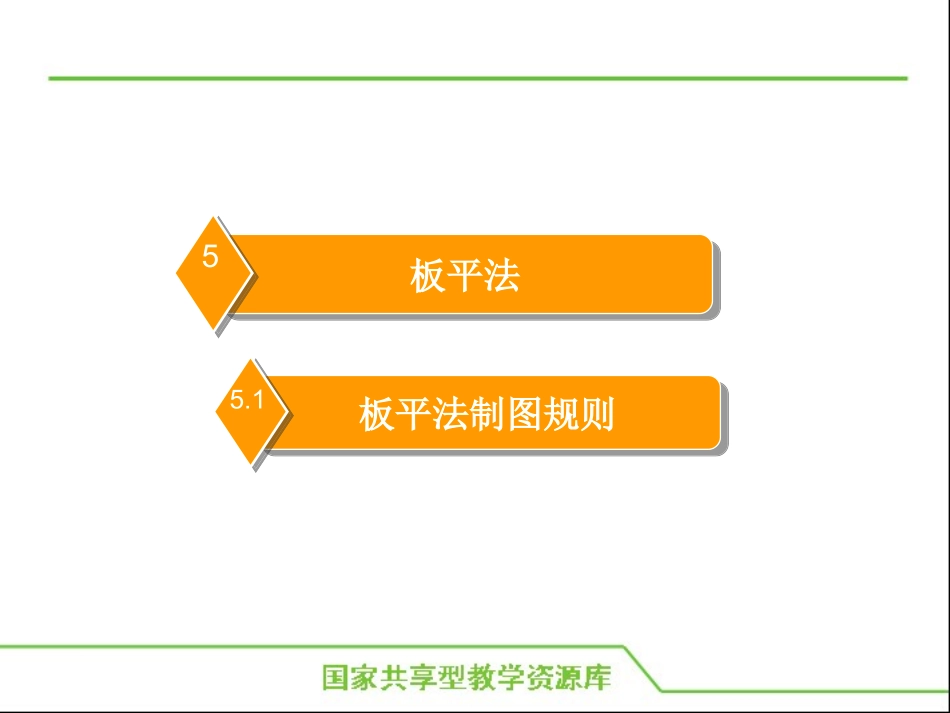 5

板平法

5.1

板平法制图规则

国家共享型教学资源库